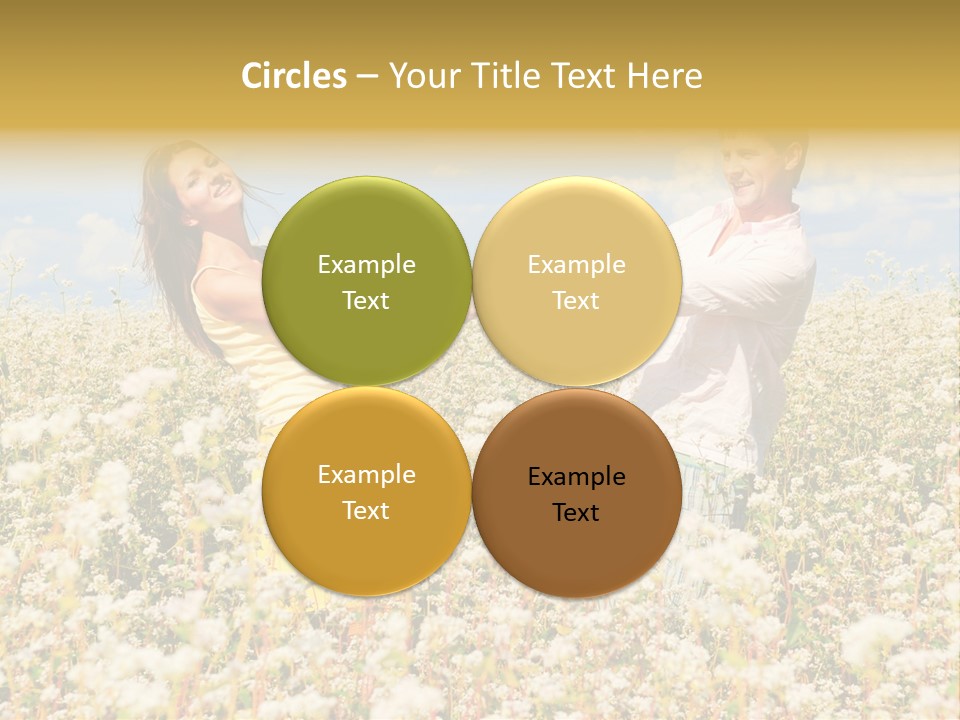 Circles – Your Title Text Here

Example Text

Example Text

Example Text

Example Text